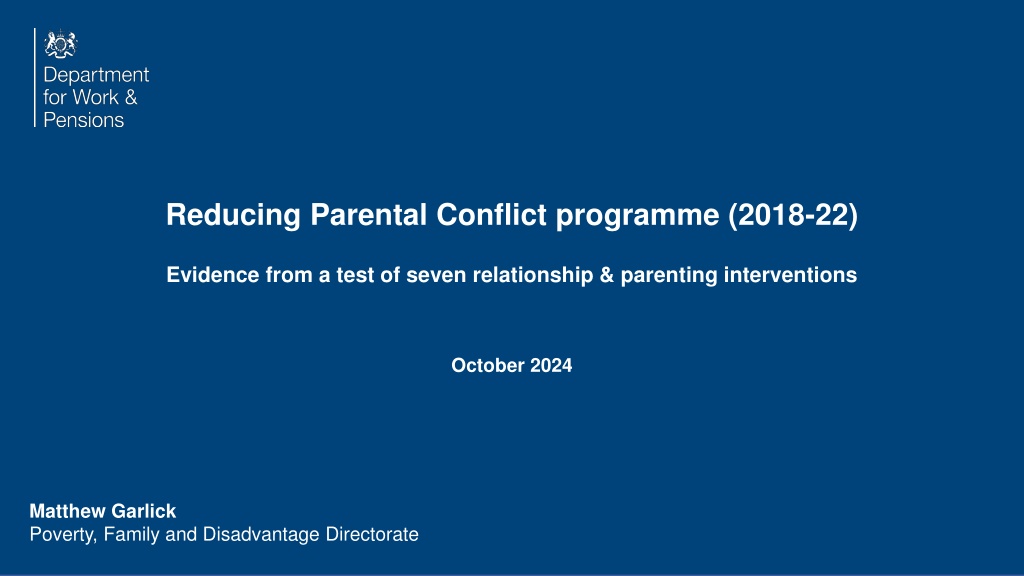 Department for Work & Pensions

Reducing Parental Conflict programme (2018-22)

Evidence from a test of seven relationship & parenting interventions

October 2024

Matthew Garlick
Poverty, Family and Disadvantage Directorate